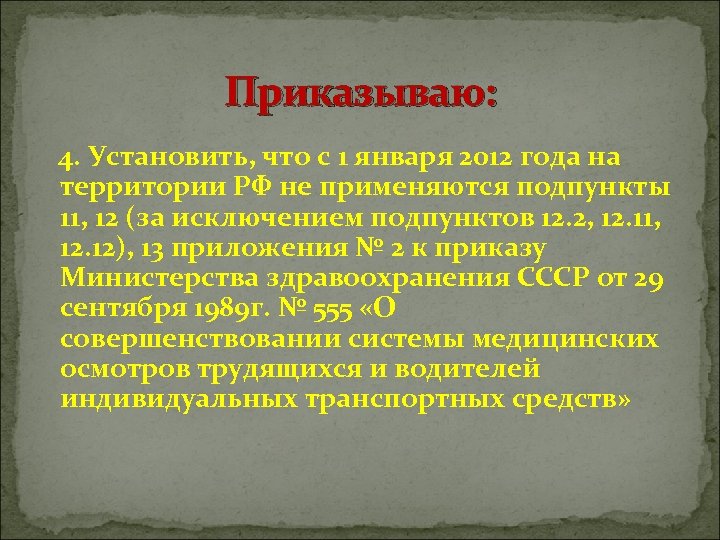 Приказываю:

4. Установить, что с 1 января 2012 года на территории РФ не применяются подпункты 11, 12 (за исключением подпунктов 12.2, 12.11, 12.12), 13 приложения № 2 к приказу Министерства здравоохранения СССР от 29 сентября 1989г. № 555 «О совершенствовании системы медицинских осмотров трудящихся и водителей индивидуальных транспортных средств»